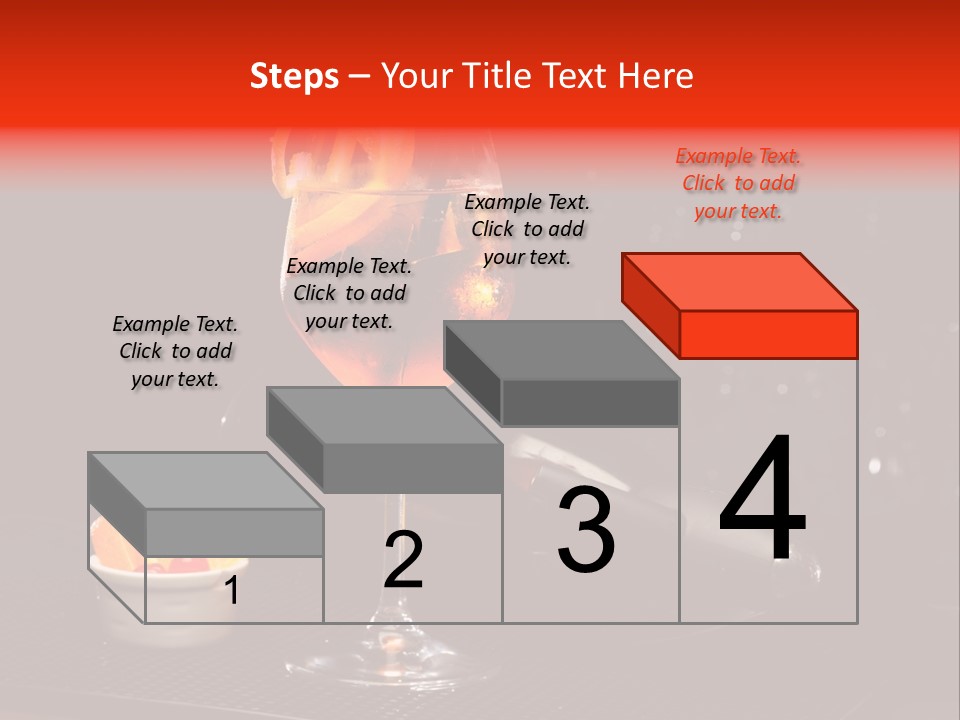 Steps – Your Title Text Here

Example Text. Click to add your text.

Example Text. Click to add your text.

Example Text. Click to add your text.

Example Text. Click to add your text.

1

2

3

4